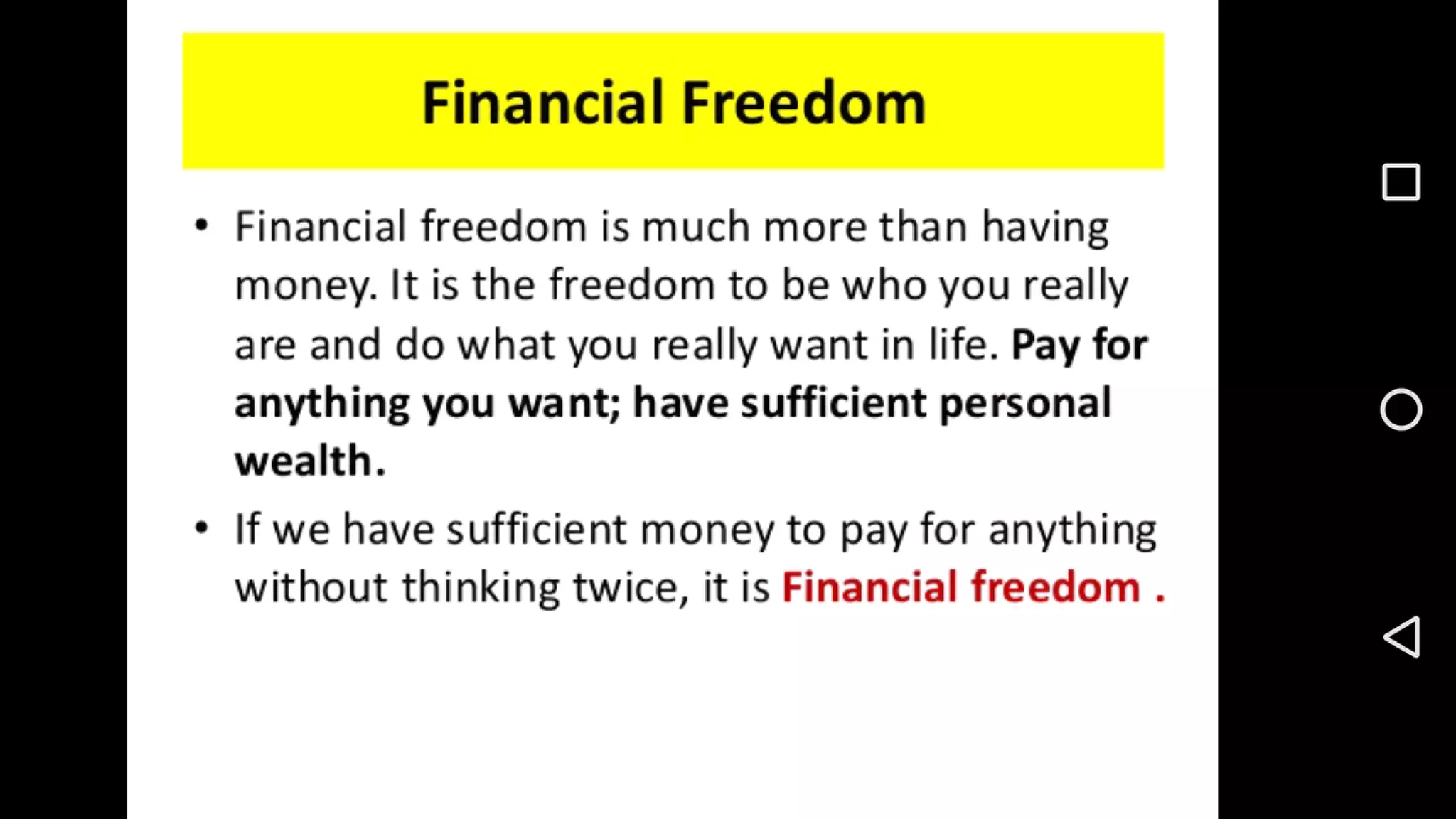 Financial Freedom

• Financial freedom is much more than having money. It is the freedom to be who you really are and do what you really want in life. Pay for anything you want; have sufficient personal wealth.

• If we have sufficient money to pay for anything without thinking twice, it is Financial freedom .